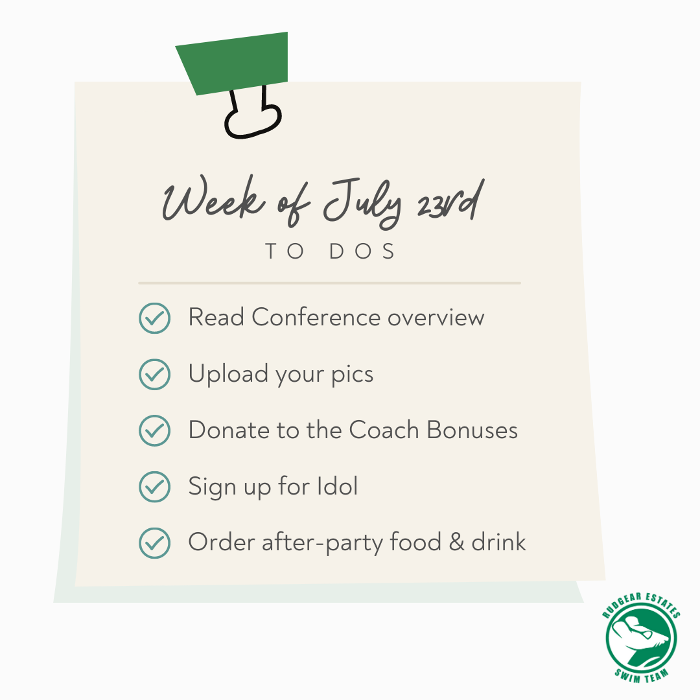 Week of July 23rd
TO DOS

Read Conference overview
Upload your pics
Donate to the Coach Bonuses
Sign up for Idol
Order after-party food & drink

RUDGEAR ESTATES
SWIM TEAM